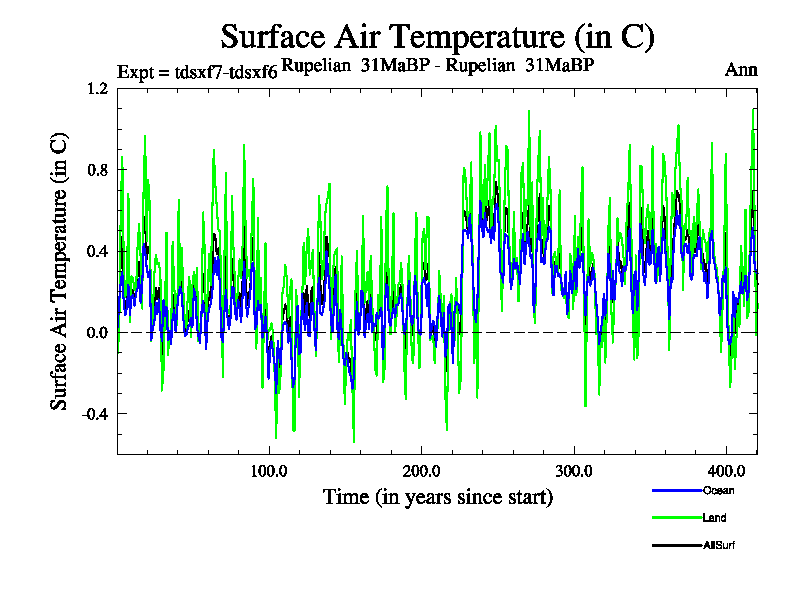 Surface Air Temperature (in C)

Expt = tdsxf7-tdsxf6 Rupelian 31MaBP - Rupelian 31MaBP

Ann

Surface Air Temperature (in C)

1.2
0.8
0.4
0.0
-0.4

100.0
200.0
300.0
400.0

Time (in years since start)

Ocean
Land
AllSurf